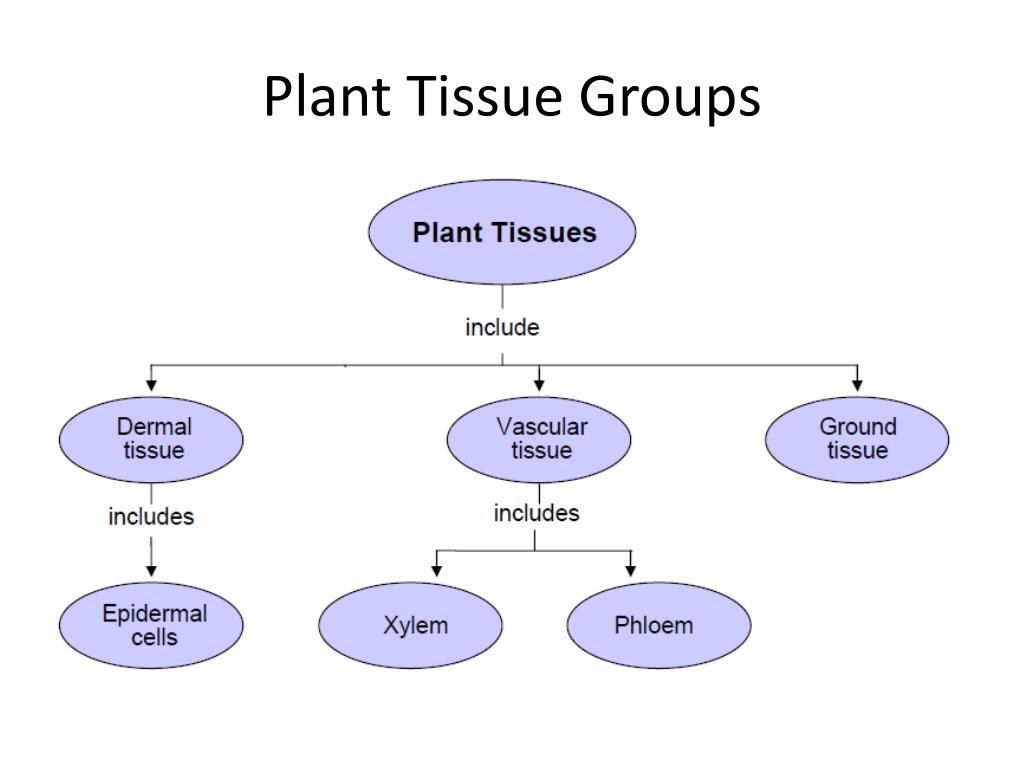 Plant Tissue Groups

Plant Tissues

include

Dermal tissue

Vascular tissue

Ground tissue

includes

includes

Epidermal cells

Xylem

Phloem